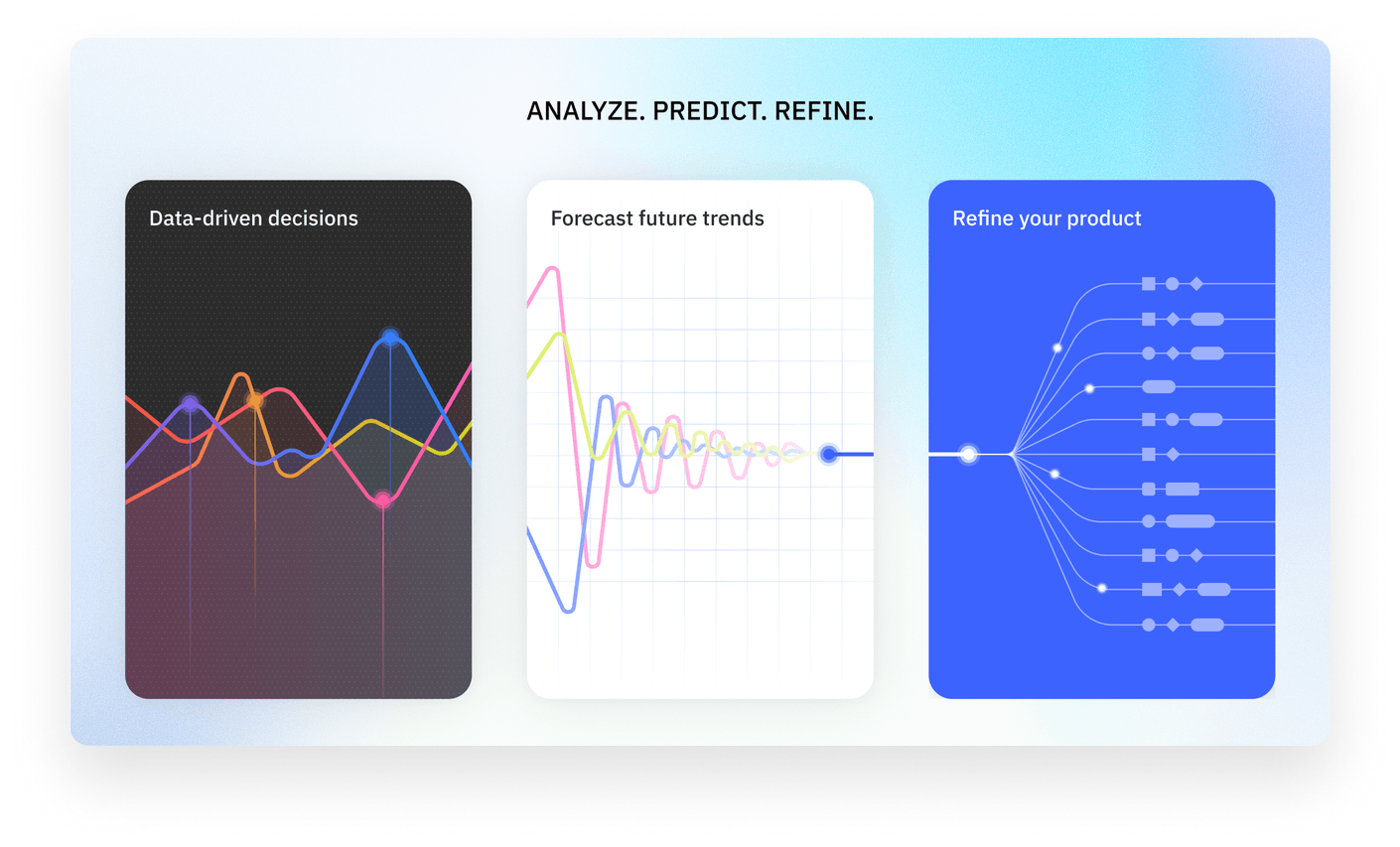 ANALYZE. PREDICT. REFINE.

Data-driven decisions

Forecast future trends

Refine your product